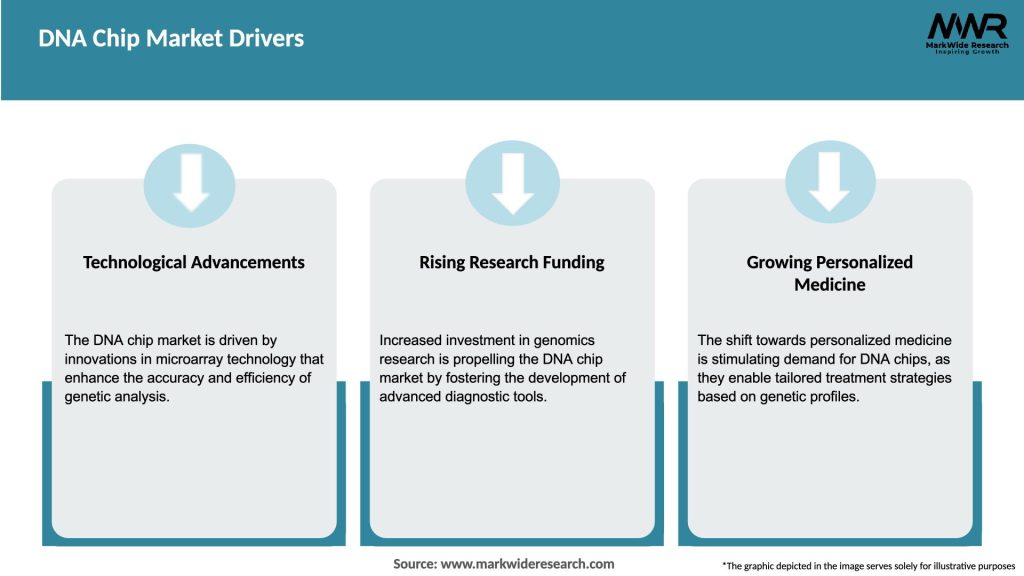 DNA Chip Market Drivers

MWR
MarkWide Research
Inspiring Growth

Technological Advancements

The DNA chip market is driven by innovations in microarray technology that enhance the accuracy and efficiency of genetic analysis.

Rising Research Funding

Increased investment in genomics research is propelling the DNA chip market by fostering the development of advanced diagnostic tools.

Growing Personalized Medicine

The shift towards personalized medicine is stimulating demand for DNA chips, as they enable tailored treatment strategies based on genetic profiles.

Source: www.markwideresearch.com

*The graphic depicted in the image serves solely for illustrative purposes